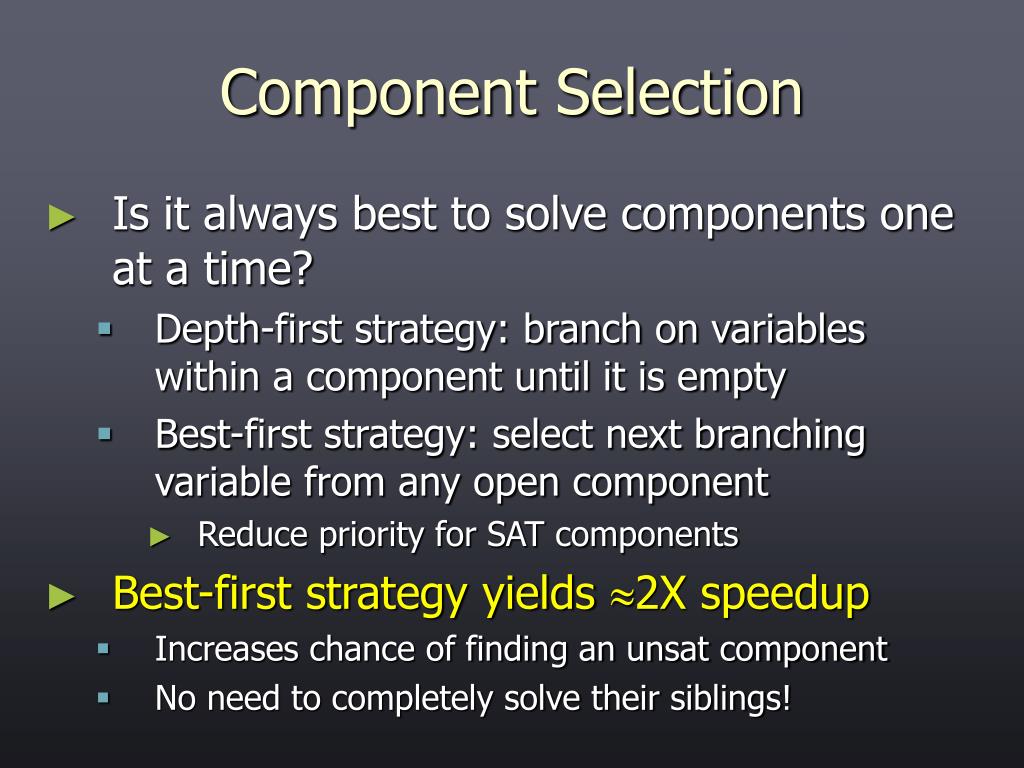 Component Selection

► Is it always best to solve components one at a time?

▪ Depth-first strategy: branch on variables within a component until it is empty

▪ Best-first strategy: select next branching variable from any open component

► Reduce priority for SAT components

► Best-first strategy yields $\approx$2X speedup

▪ Increases chance of finding an unsat component

▪ No need to completely solve their siblings!